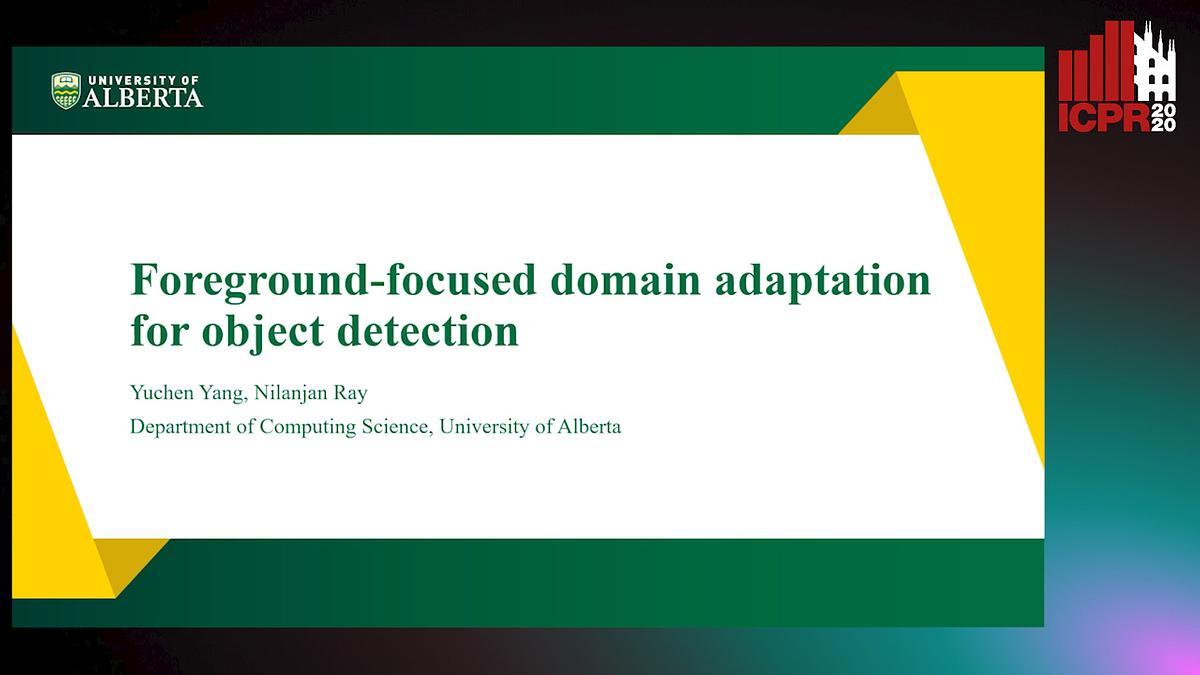 UNIVERSITY OF ALBERTA

ICPR 2020

Foreground-focused domain adaptation for object detection

Yuchen Yang, Nilanjan Ray

Department of Computing Science, University of Alberta